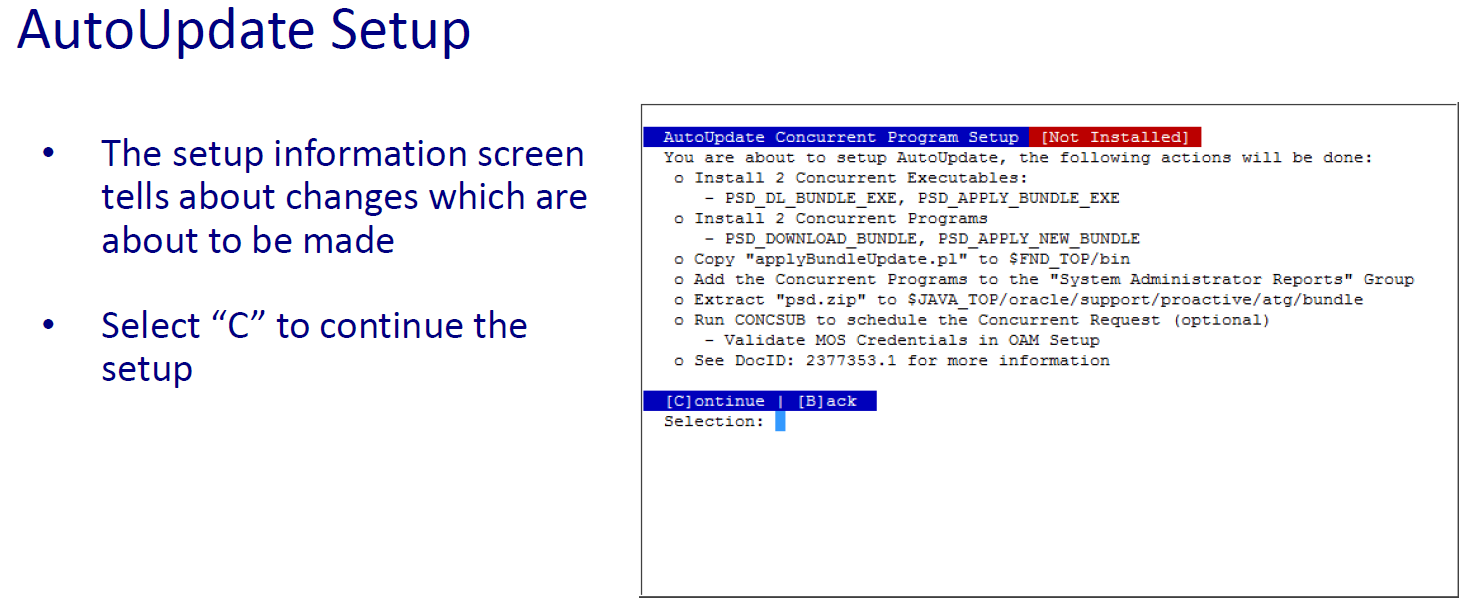 AutoUpdate Setup

• The setup information screen tells about changes which are about to be made

• Select “C” to continue the setup

AutoUpdate Concurrent Program Setup [Not Installed]
You are about to setup AutoUpdate, the following actions will be done:
o Install 2 Concurrent Executables:
- PSD_DL_BUNDLE_EXE, PSD_APPLY_BUNDLE_EXE
o Install 2 Concurrent Programs
- PSD_DOWNLOAD_BUNDLE, PSD_APPLY_NEW_BUNDLE
o Copy "applyBundleUpdate.pl" to $FND_TOP/bin
o Add the Concurrent Programs to the "System Administrator Reports" Group
o Extract "psd.zip" to $JAVA_TOP/oracle/support/proactive/atg/bundle
o Run CONCSUB to schedule the Concurrent Request (optional)
- Validate MOS Credentials in OAM Setup
o See DocID: 2377353.1 for more information

[C]ontinue | [B]ack
Selection: